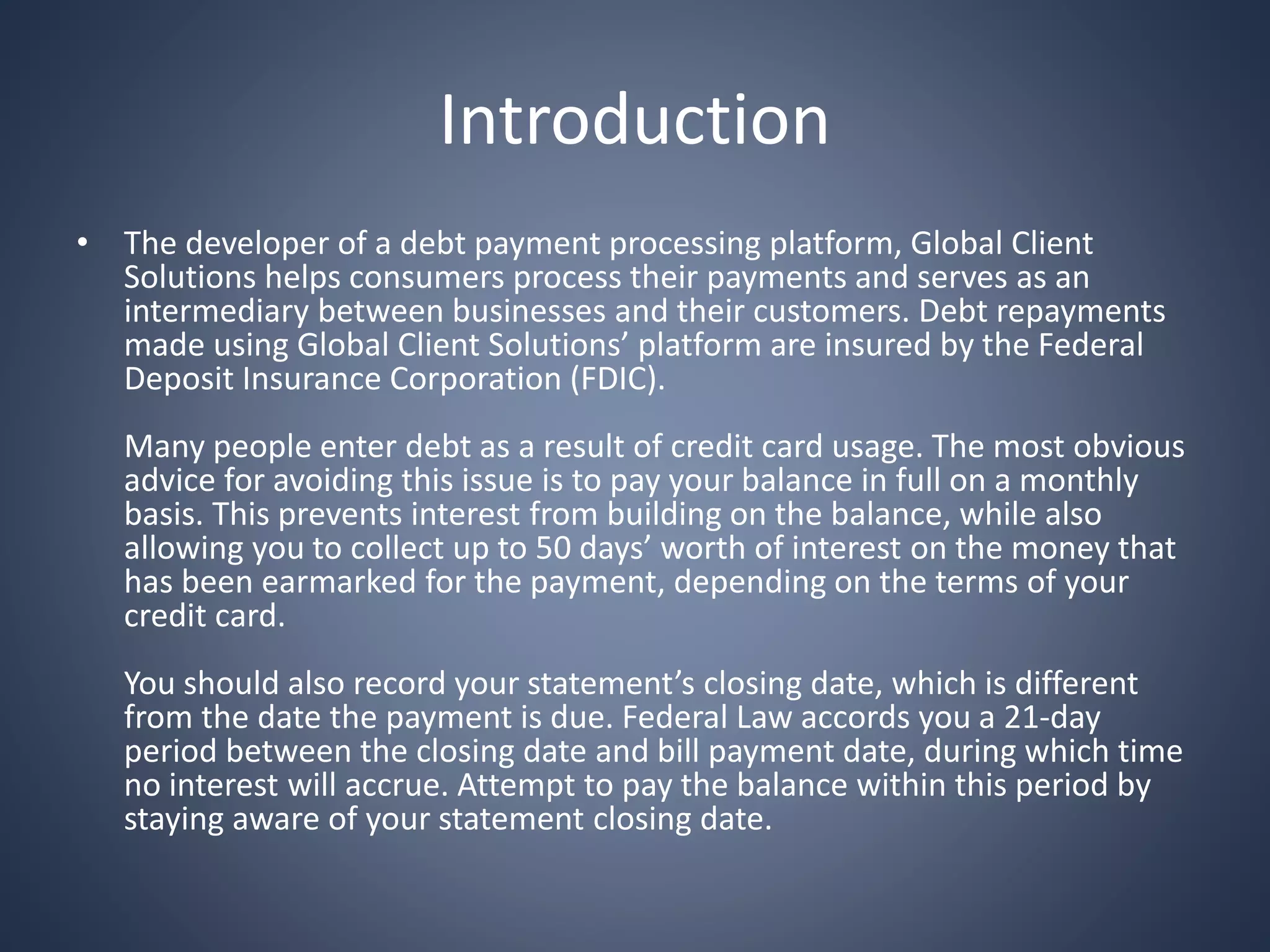 Introduction

• The developer of a debt payment processing platform, Global Client Solutions helps consumers process their payments and serves as an intermediary between businesses and their customers. Debt repayments made using Global Client Solutions’ platform are insured by the Federal Deposit Insurance Corporation (FDIC).

Many people enter debt as a result of credit card usage. The most obvious advice for avoiding this issue is to pay your balance in full on a monthly basis. This prevents interest from building on the balance, while also allowing you to collect up to 50 days’ worth of interest on the money that has been earmarked for the payment, depending on the terms of your credit card.

You should also record your statement’s closing date, which is different from the date the payment is due. Federal Law accords you a 21-day period between the closing date and bill payment date, during which time no interest will accrue. Attempt to pay the balance within this period by staying aware of your statement closing date.